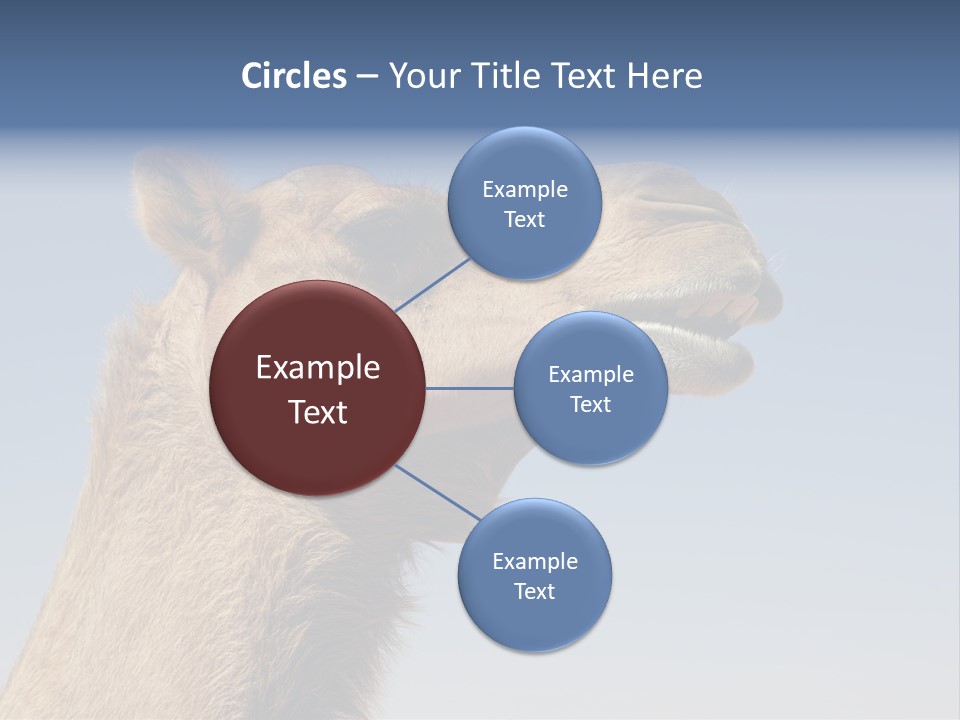 Circles – Your Title Text Here

Example Text

Example Text

Example Text

Example Text